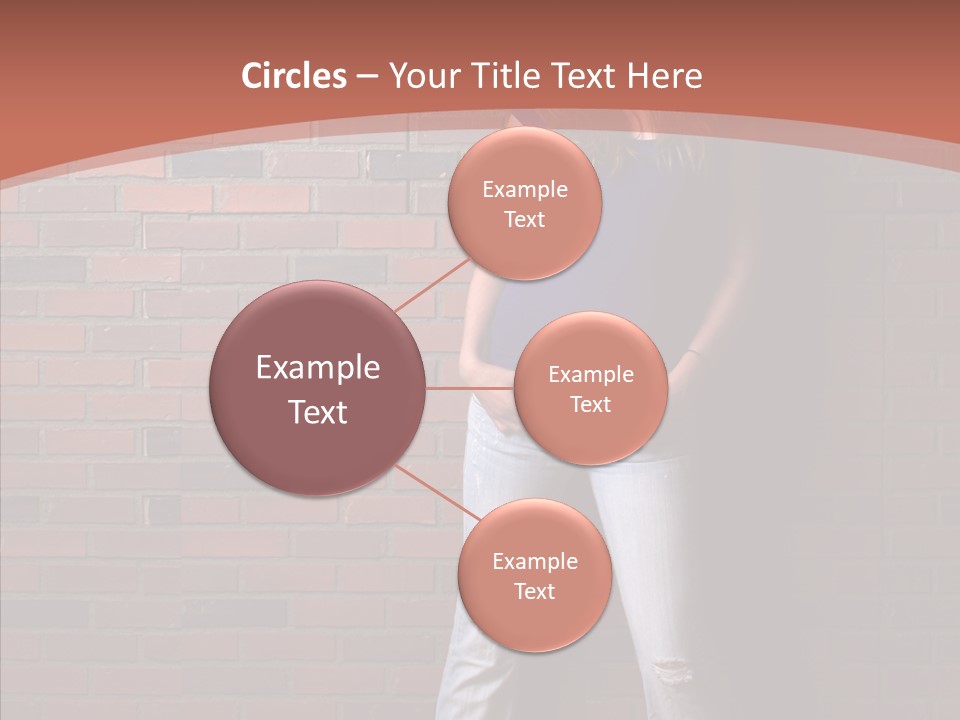 Circles – Your Title Text Here

Example Text

Example Text

Example Text

Example Text